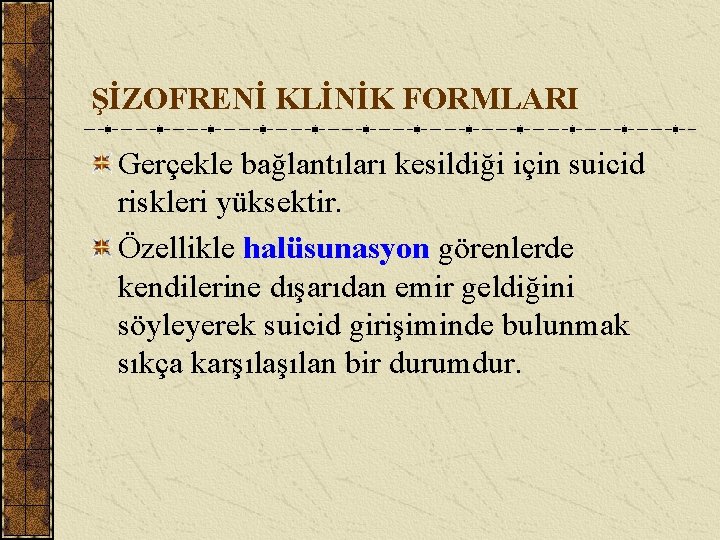 ŞİZOFRENİ KLİNİK FORMLARI

Gerçekle bağlantıları kesildiği için suicid riskleri yüksektir.

Özellikle halüsunasyon görenlerde kendilerine dışarıdan emir geldiğini söyleyerek suicid girişiminde bulunmak sıkça karşılaşılan bir durumdur.